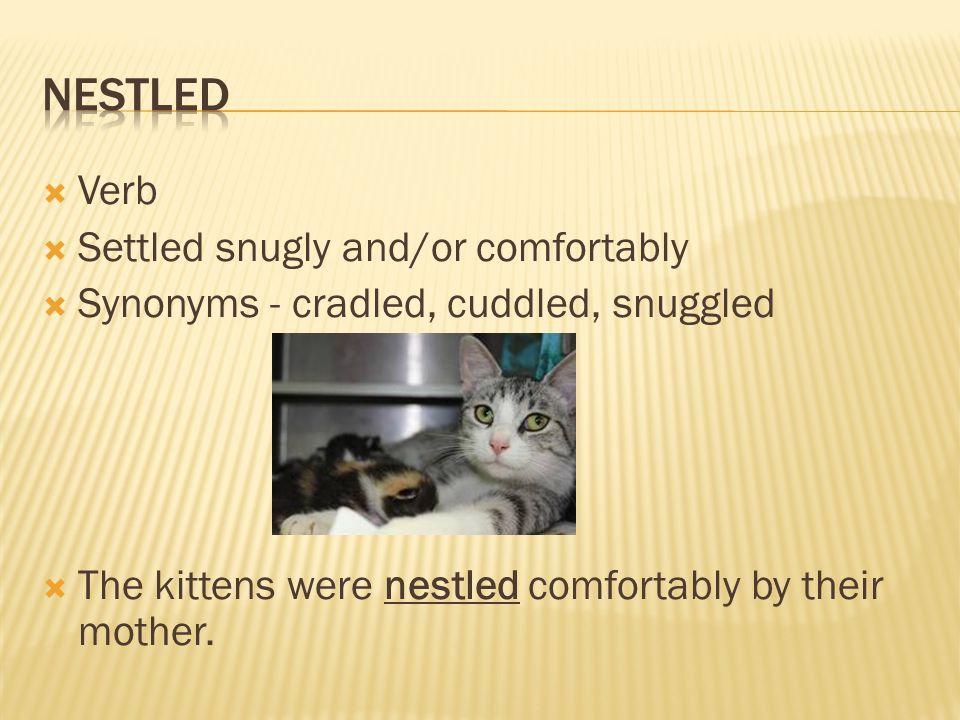 NESTLED

Verb
Settled snugly and/or comfortably
Synonyms - cradled, cuddled, snuggled

The kittens were nestled comfortably by their mother.